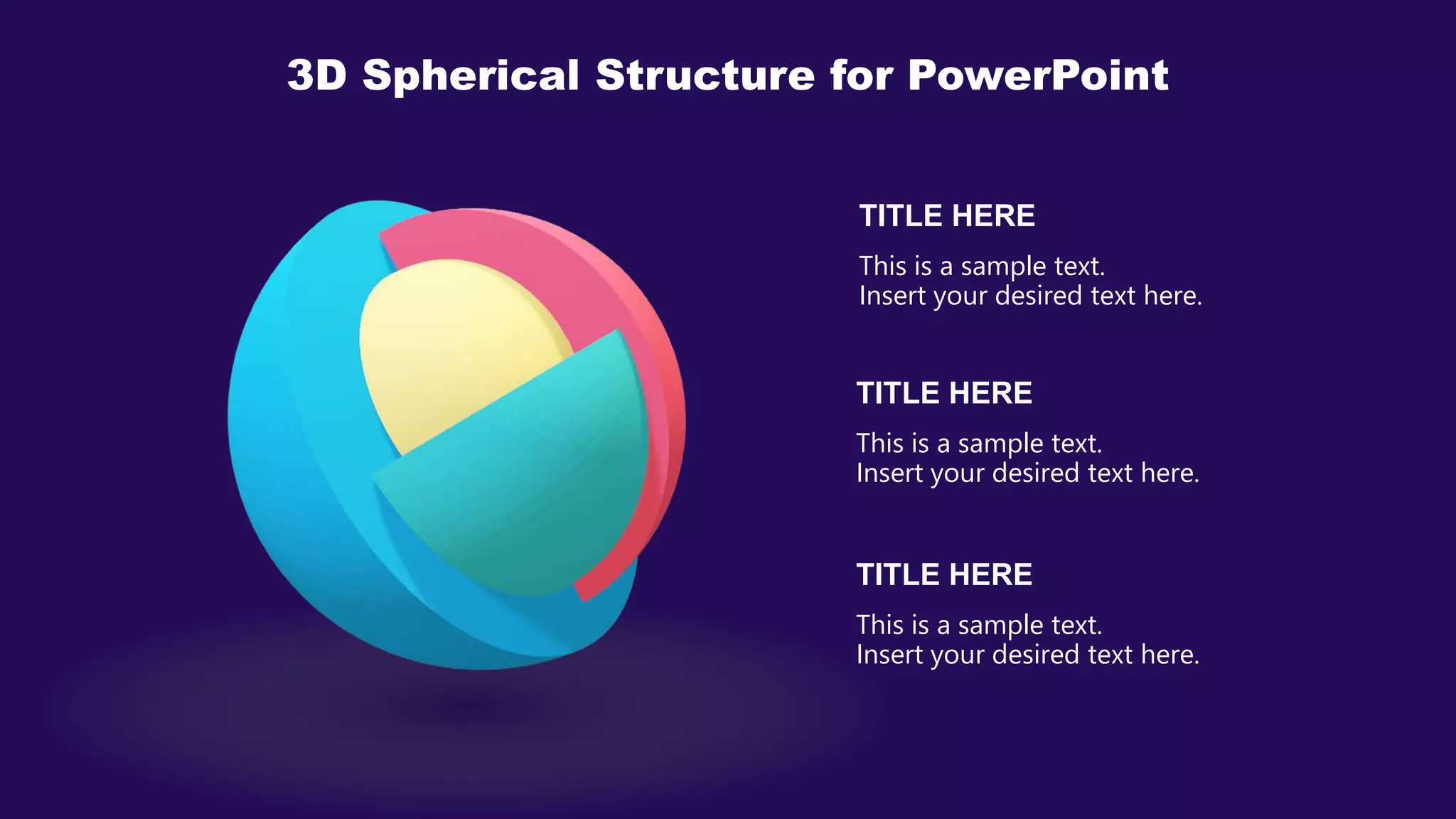 3D Spherical Structure for PowerPoint

TITLE HERE

This is a sample text.
Insert your desired text here.

TITLE HERE

This is a sample text.
Insert your desired text here.

TITLE HERE

This is a sample text.
Insert your desired text here.